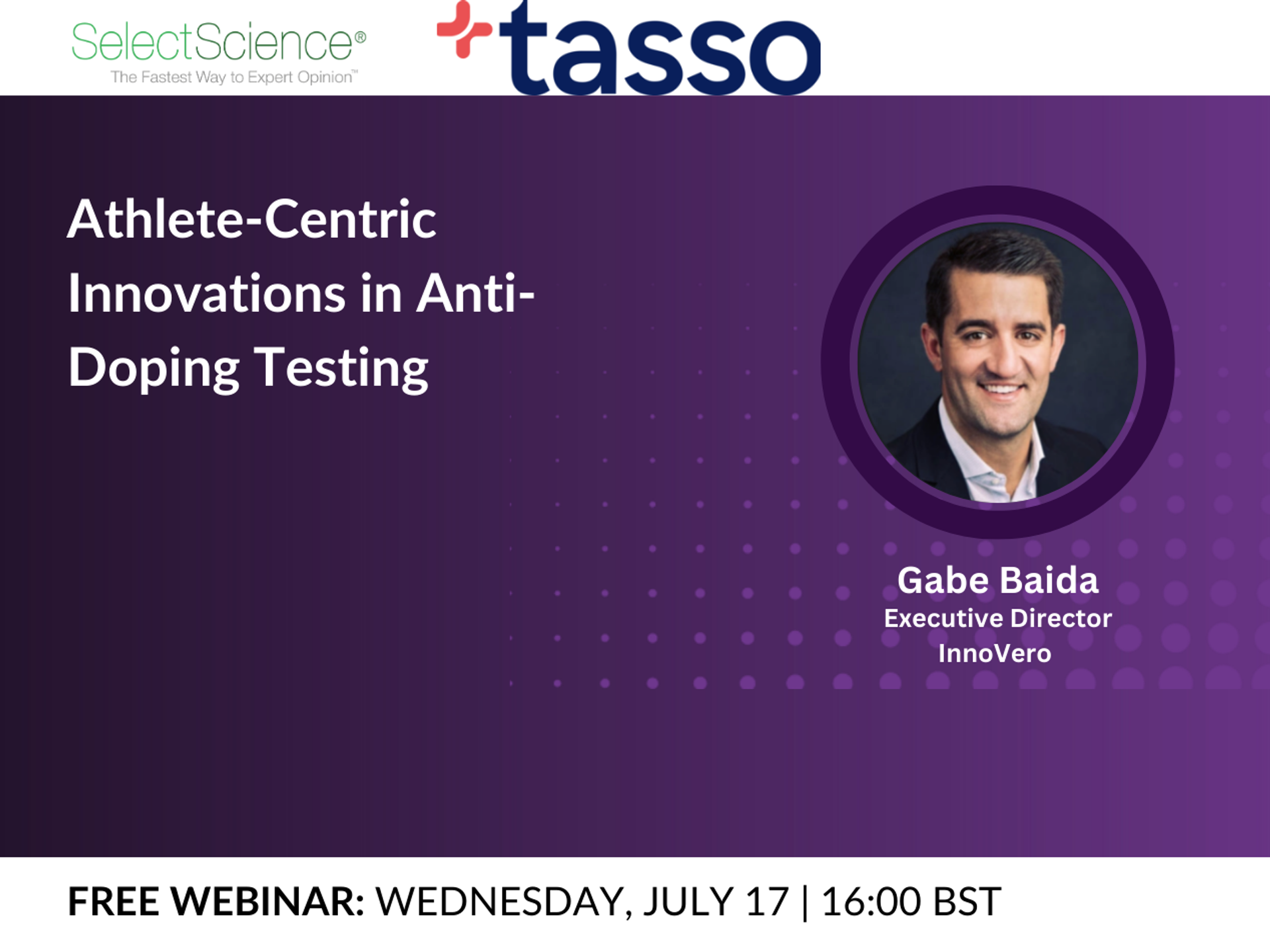 SelectScience®
The Fastest Way to Expert Opinion™

tasso

Athlete-Centric Innovations in Anti-Doping Testing

Gabe Baida
Executive Director
InnoVero

FREE WEBINAR: WEDNESDAY, JULY 17 | 16:00 BST